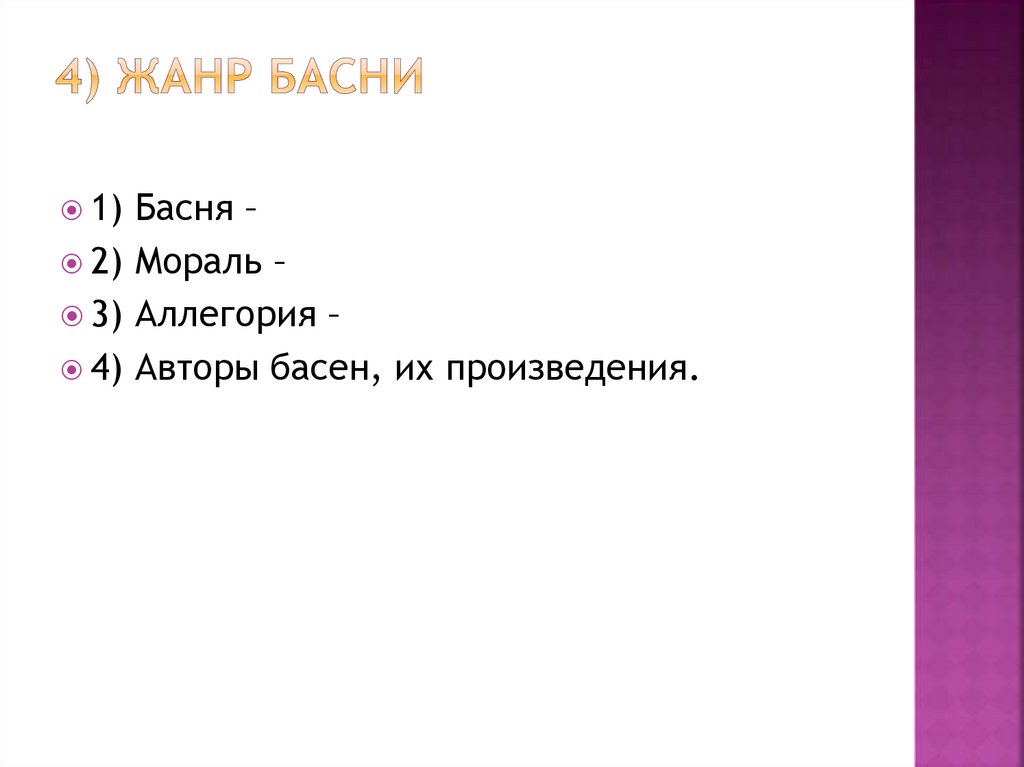 4) ЖАНР БАСНИ

1) Басня –
2) Мораль –
3) Аллегория –
4) Авторы басен, их произведения.